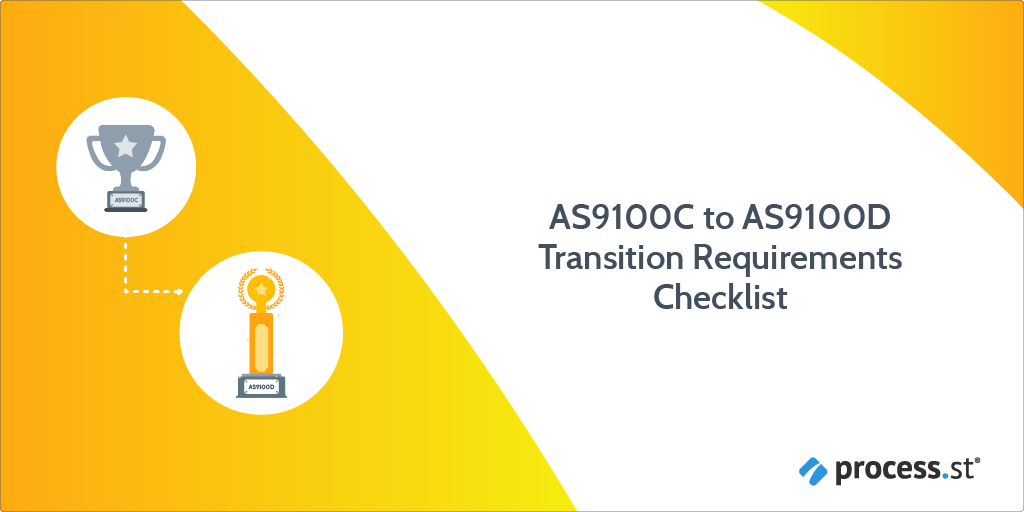 AS9100C

AS9100D

AS9100C to AS9100D Transition Requirements Checklist

process.st®